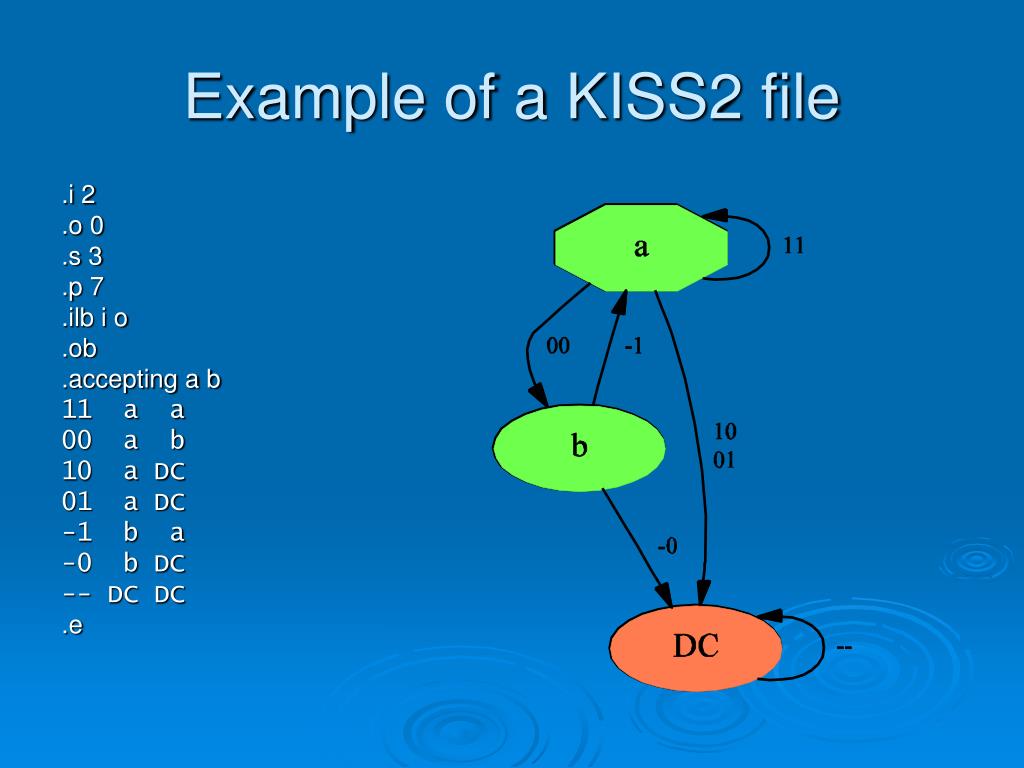 Example of a KISS2 file

.i 2
.o 0
.s 3
.p 7
.ilb i o
.ob
.accepting a b
11 a a
00 a b
10 a DC
01 a DC
-1 b a
-0 b DC
-- DC DC
.e

a
11
00
-1
b
10
01
-0
DC
--